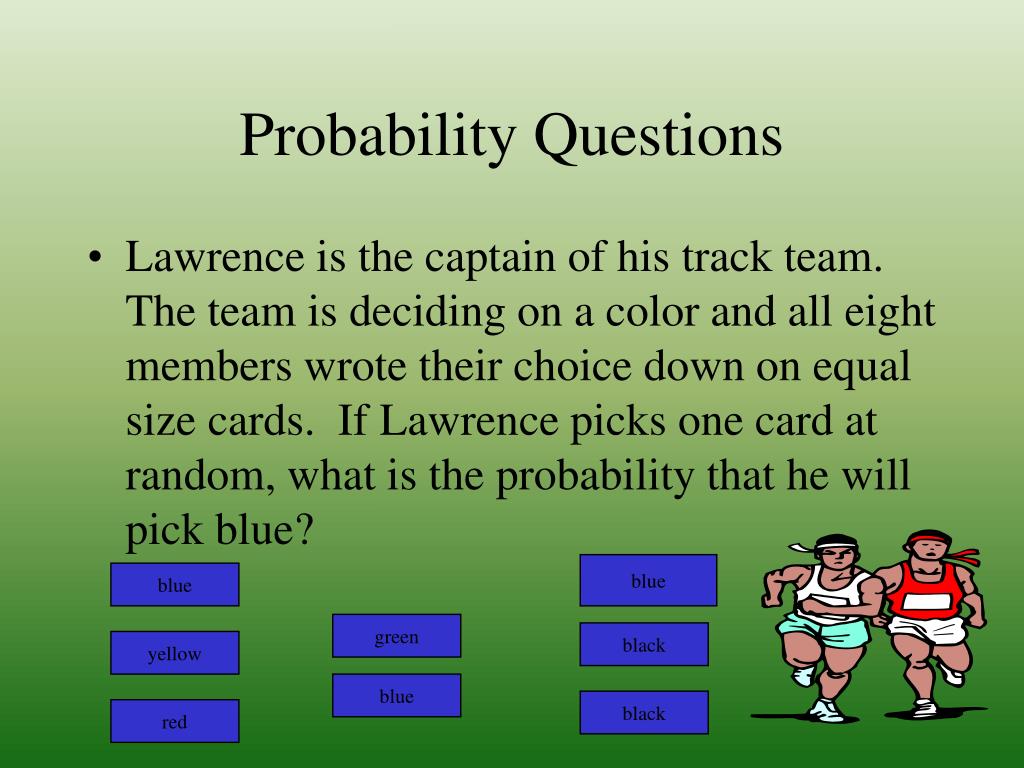 Probability Questions

• Lawrence is the captain of his track team. The team is deciding on a color and all eight members wrote their choice down on equal size cards. If Lawrence picks one card at random, what is the probability that he will pick blue?

blue

yellow

red

green

blue

blue

black

black